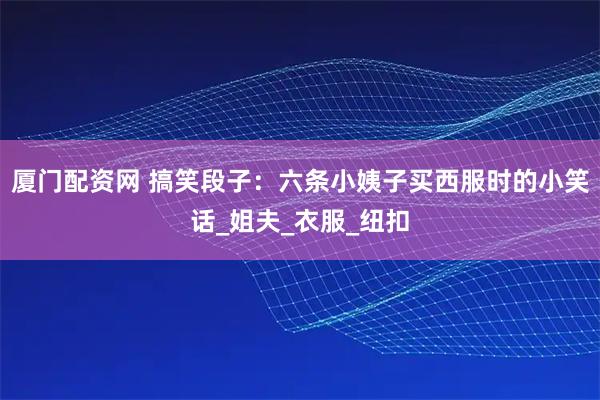 厦门配资网 搞笑段子：六条小姨子买西服时的小笑话_姐夫_衣服_纽扣